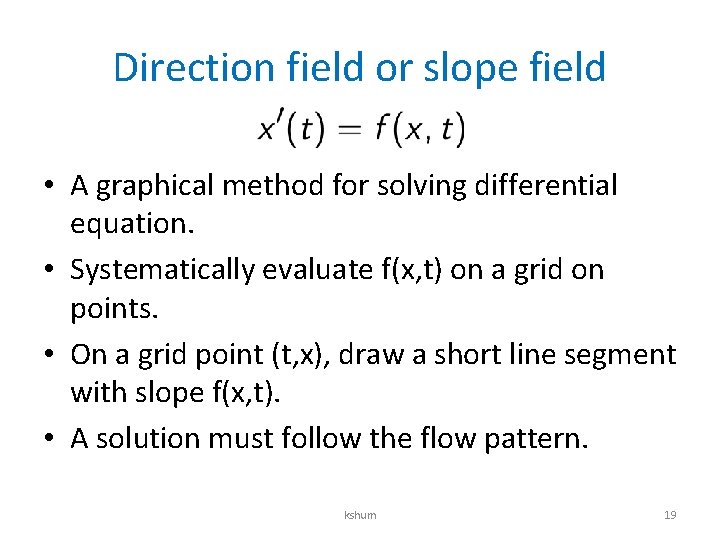 Direction field or slope field

$x'(t) = f(x, t)$

• A graphical method for solving differential equation.
• Systematically evaluate f(x,t) on a grid on points.
• On a grid point (t,x), draw a short line segment with slope f(x,t).
• A solution must follow the flow pattern.

kshum

19